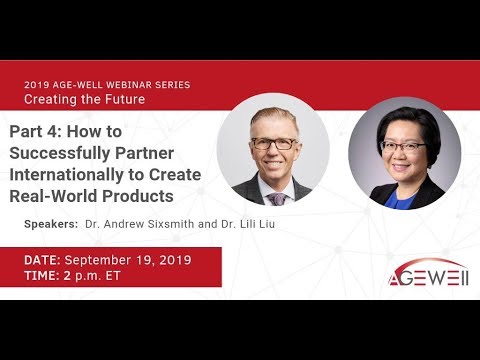 2019 AGE-WELL WEBINAR SERIES
Creating the Future

Part 4: How to Successfully Partner Internationally to Create Real-World Products

Speakers: Dr. Andrew Sixsmith and Dr. Lili Liu

DATE: September 19, 2019
TIME: 2 p.m. ET

AGEWELL